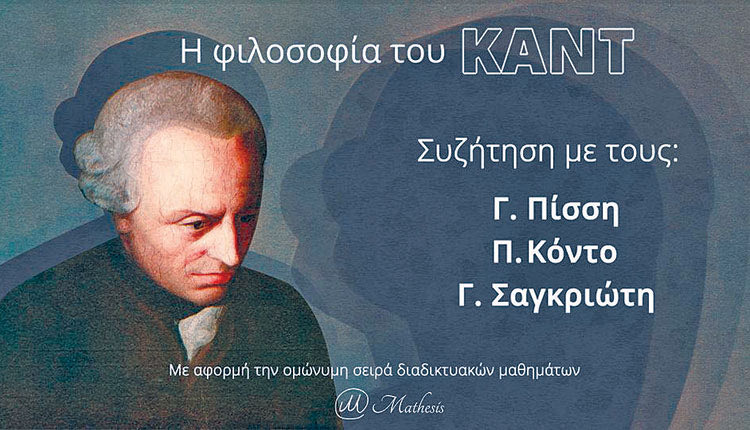 Η φιλοσοφία του KANT

Συζήτηση με τους:

Γ. Πίσση
Π. Κόντο
Γ. Σαγκριώτη

Με αφορμή την ομώνυμη σειρά διαδικτυακών μαθημάτων

Mathesis